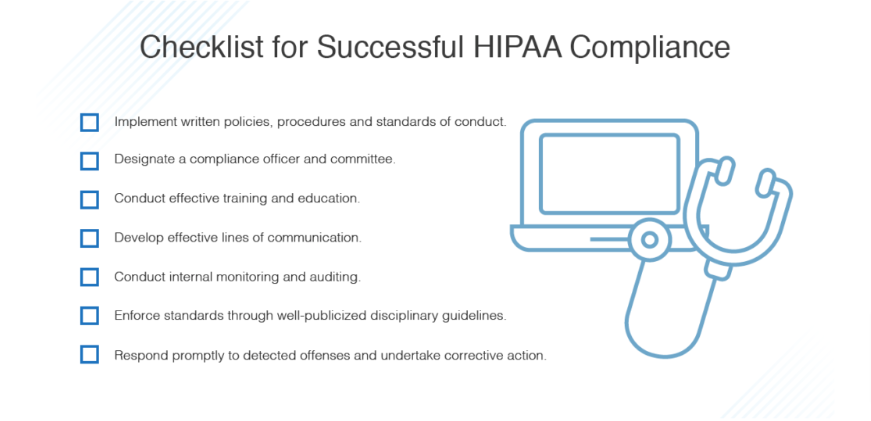 Checklist for Successful HIPAA Compliance

Implement written policies, procedures and standards of conduct.

Designate a compliance officer and committee.

Conduct effective training and education.

Develop effective lines of communication.

Conduct internal monitoring and auditing.

Enforce standards through well-publicized disciplinary guidelines.

Respond promptly to detected offenses and undertake corrective action.